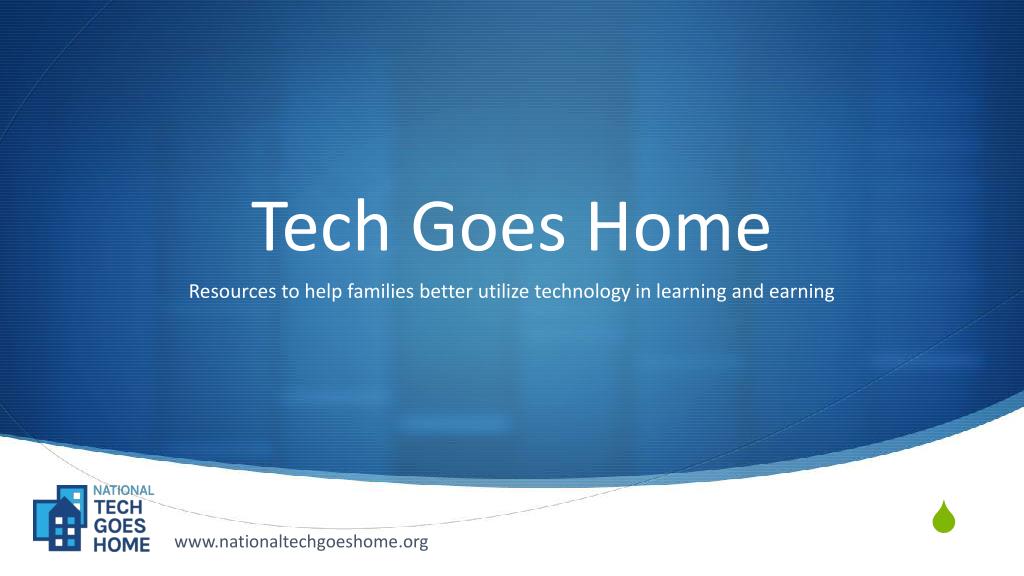 Tech Goes Home

Resources to help families better utilize technology in learning and earning

NATIONAL TECH GOES HOME

www.nationaltechgoeshome.org